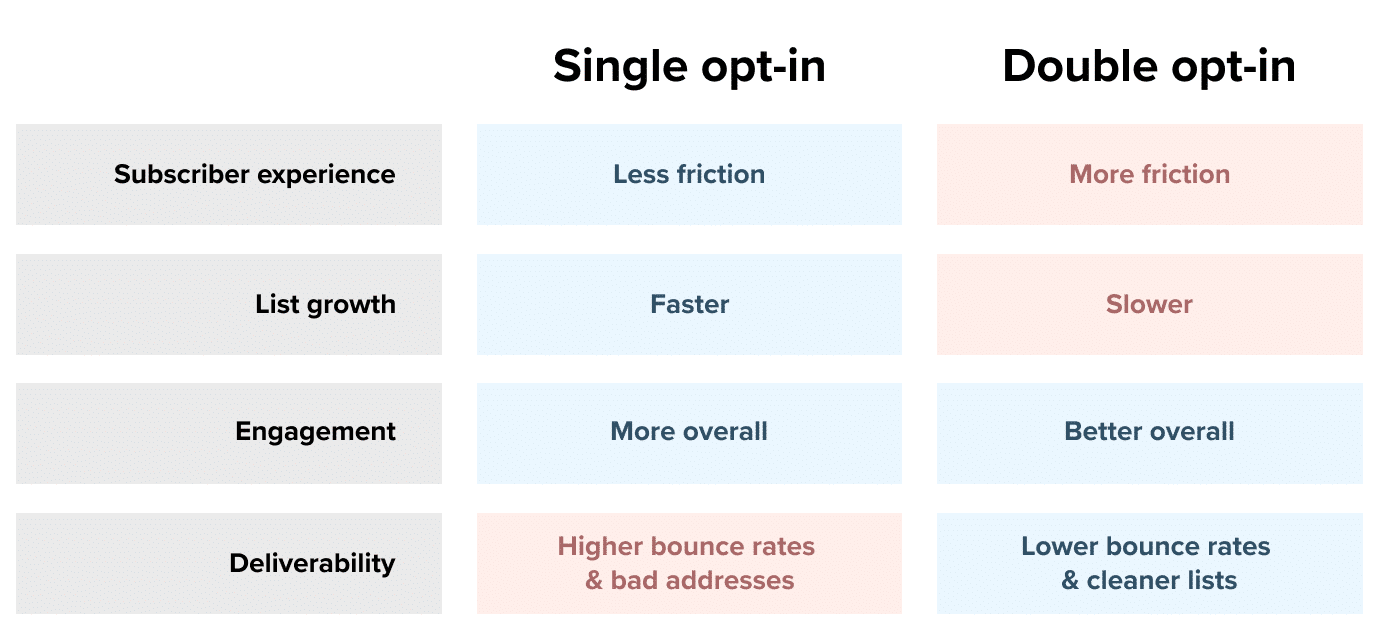 | | Single opt-in | Double opt-in |
|---|---|---|
| Subscriber experience | Less friction | More friction |
| List growth | Faster | Slower |
| Engagement | More overall | Better overall |
| Deliverability | Higher bounce rates & bad addresses | Lower bounce rates & cleaner lists |